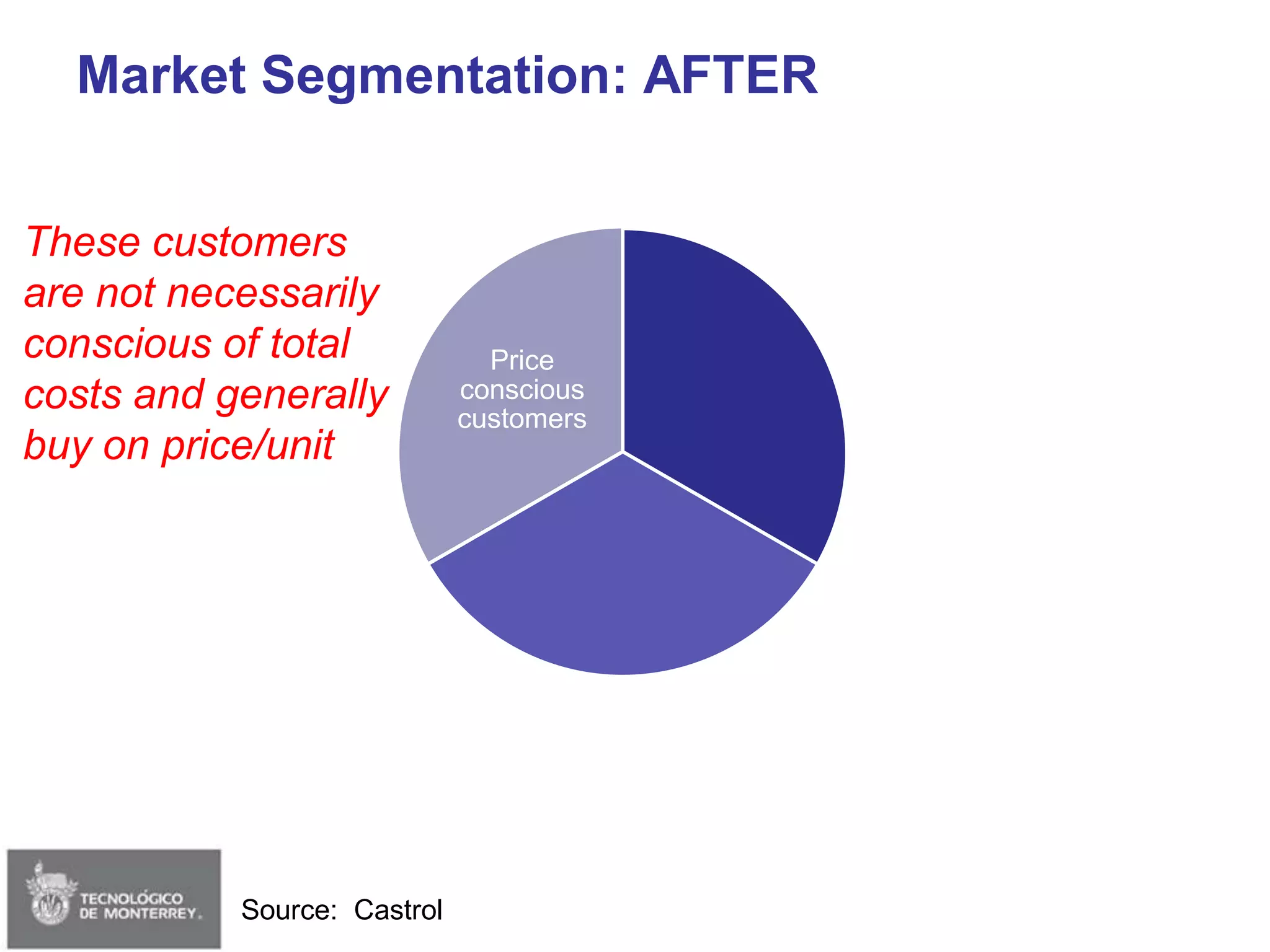 Market Segmentation: AFTER

These customers are not necessarily conscious of total costs and generally buy on price/unit

Price conscious customers

TECNOLÓGICO DE MONTERREY.

Source: Castrol